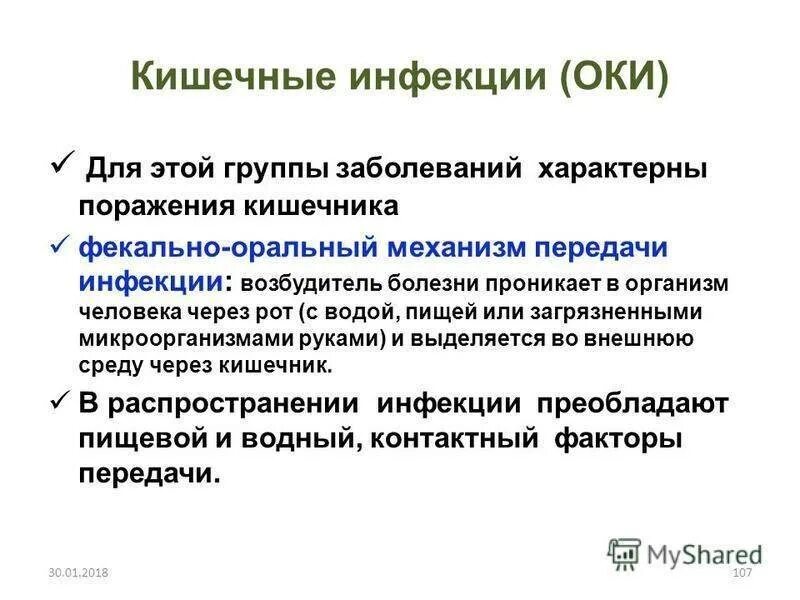 Кишечные инфекции (ОКИ)

✓ Для этой группы заболеваний характерны поражения кишечника

✓ фекально-оральный механизм передачи инфекции: возбудитель болезни проникает в организм человека через рот (с водой, пищей или загрязненными микроорганизмами руками) и выделяется во внешнюю среду через кишечник.

✓ В распространении инфекции преобладают пищевой и водный, контактный факторы передачи.

MyShared

30.01.2018

107